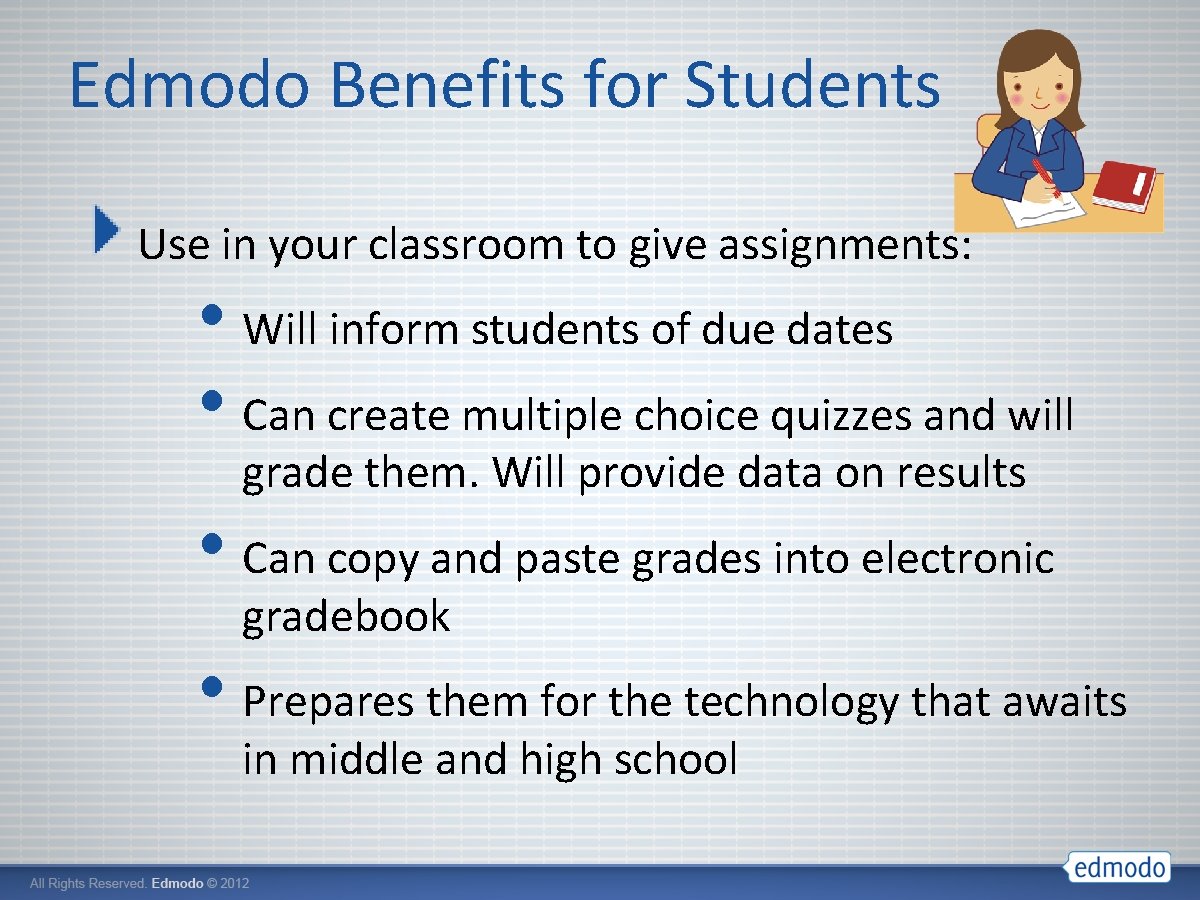 Edmodo Benefits for Students

Use in your classroom to give assignments:

• Will inform students of due dates

• Can create multiple choice quizzes and will grade them. Will provide data on results

• Can copy and paste grades into electronic gradebook

• Prepares them for the technology that awaits in middle and high school

All Rights Reserved. Edmodo © 2012

edmodo